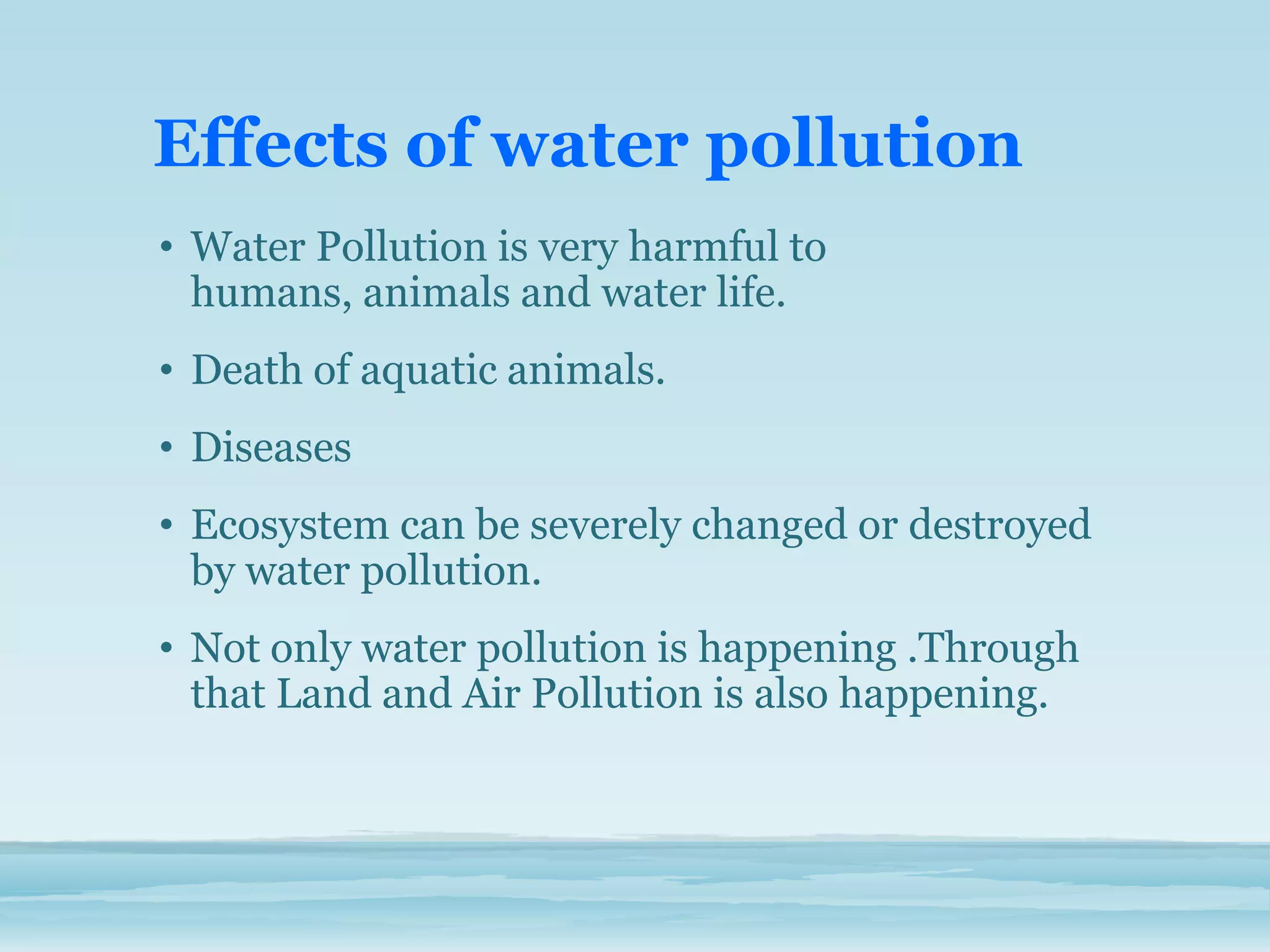 Effects of water pollution

• Water Pollution is very harmful to humans, animals and water life.

• Death of aquatic animals.

• Diseases

• Ecosystem can be severely changed or destroyed by water pollution.

• Not only water pollution is happening .Through that Land and Air Pollution is also happening.